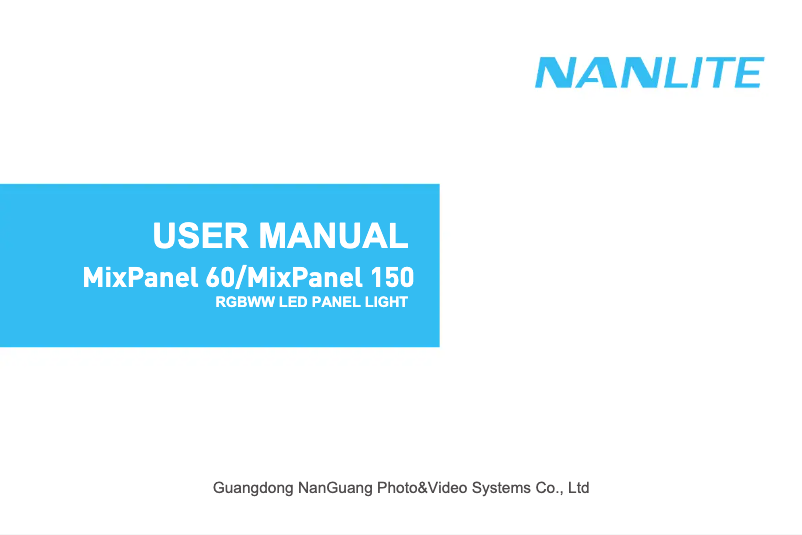 NANLITE

USER MANUAL

MixPanel 60/MixPanel 150

RGBWW LED PANEL LIGHT

Guangdong NanGuang Photo&Video Systems Co., Ltd